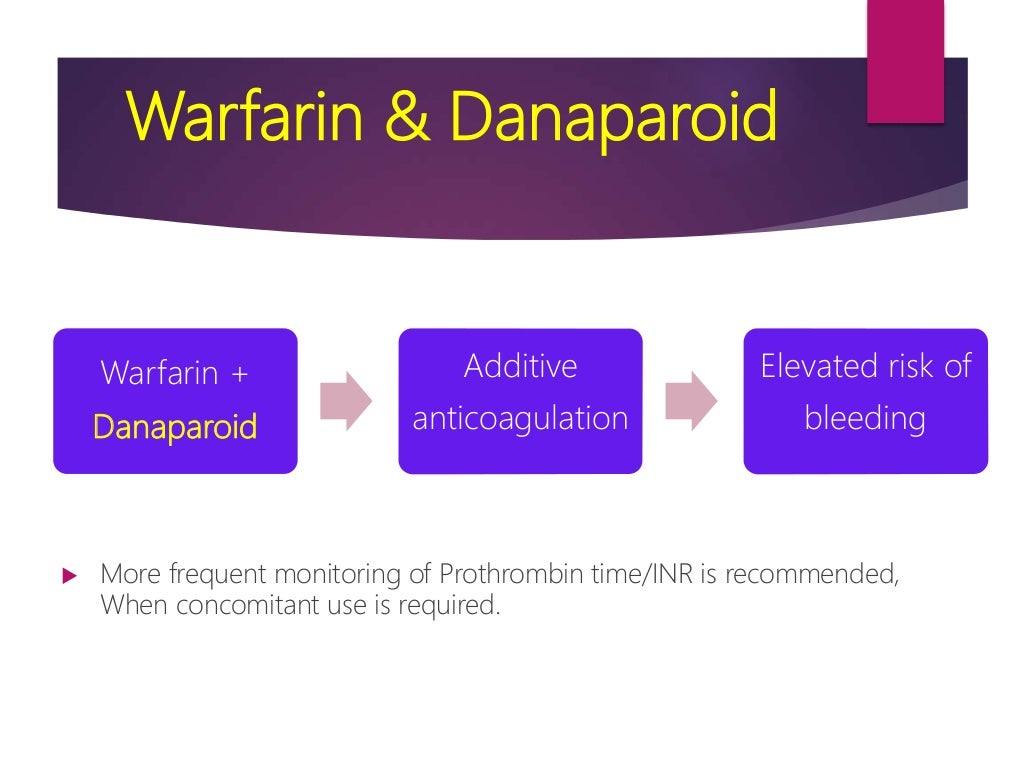 Warfarin & Danaparoid

Warfarin + Danaparoid

Additive anticoagulation

Elevated risk of bleeding

More frequent monitoring of Prothrombin time/INR is recommended, When concomitant use is required.